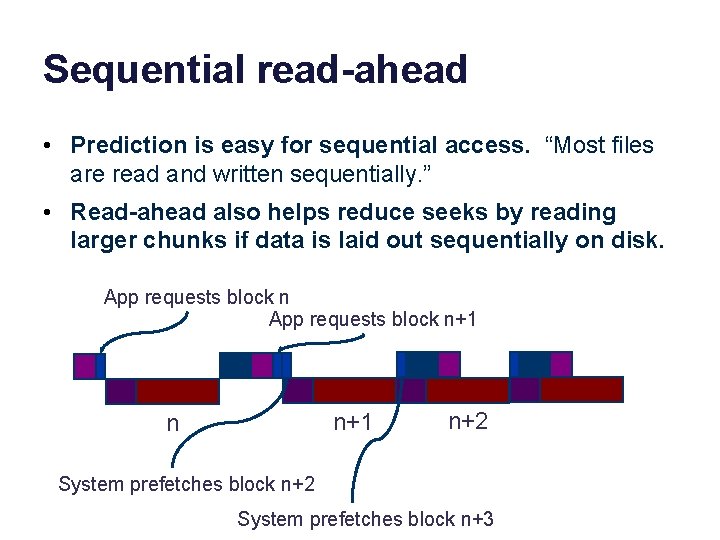 Sequential read-ahead

• Prediction is easy for sequential access. “Most files are read and written sequentially.”

• Read-ahead also helps reduce seeks by reading larger chunks if data is laid out sequentially on disk.

App requests block n

App requests block n+1

n

n+1

n+2

System prefetches block n+2

System prefetches block n+3